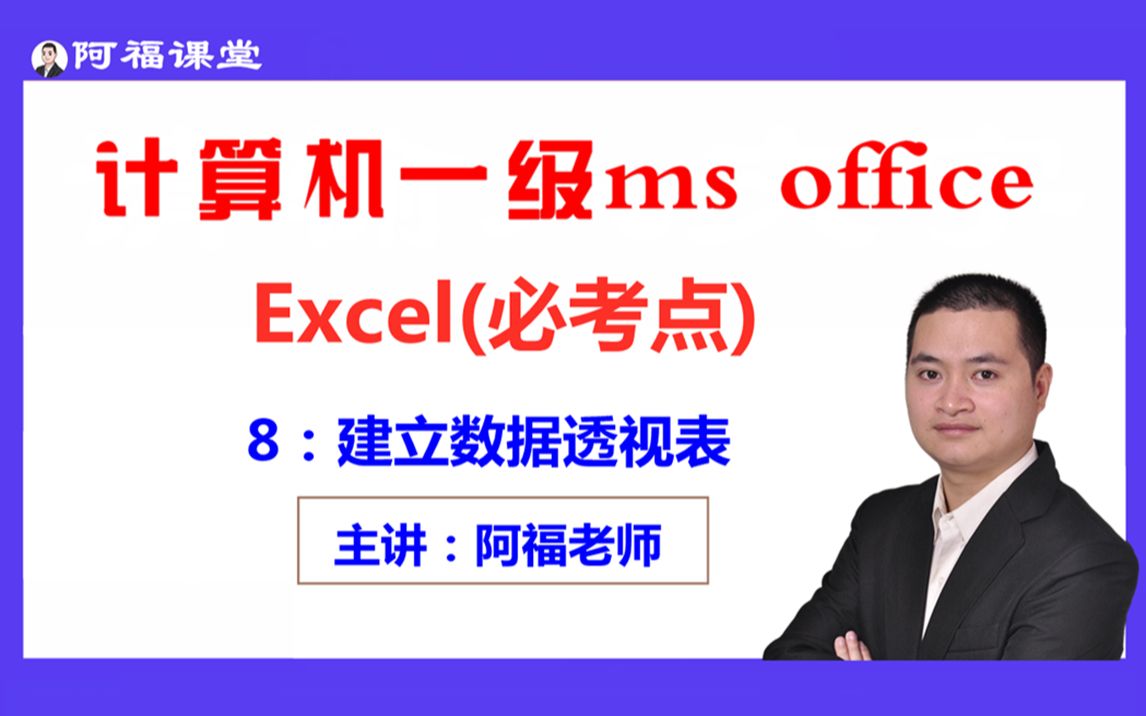 阿福课堂

计算机一级ms office

Excel(必考点)

8：建立数据透视表

主讲：阿福老师